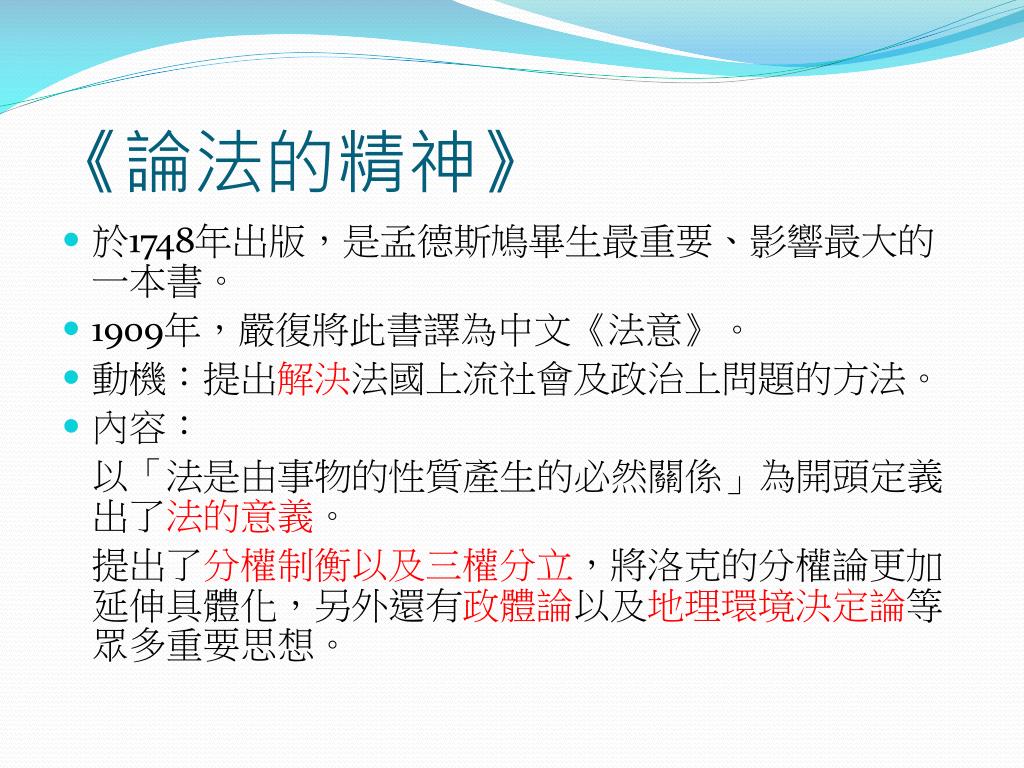 《論法的精神》

於1748年出版，是孟德斯鳩畢生最重要、影響最大的一本書。

1909年，嚴復將此書譯為中文《法意》。

動機：提出解決法國上流社會及政治上問題的方法。

內容：

以「法是由事物的性質產生的必然關係」為開頭定義出了法的意義。

提出了分權制衡以及三權分立，將洛克的分權論更加延伸具體化，另外還有政體論以及地理環境決定論等眾多重要思想。